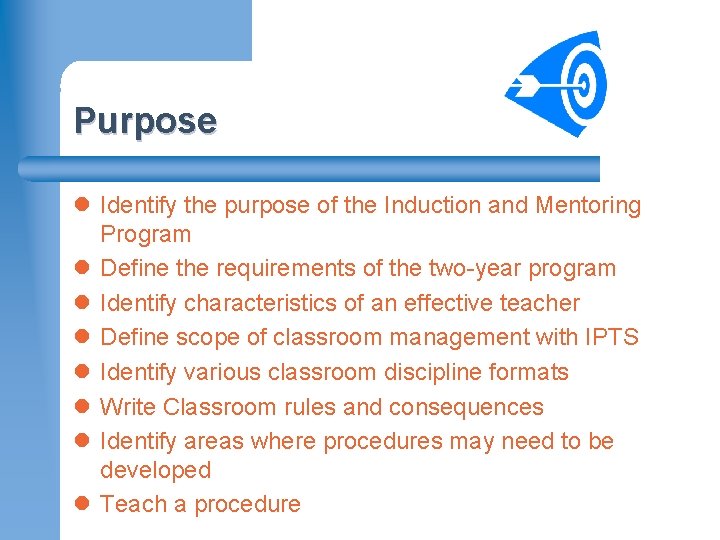 Purpose

- Identify the purpose of the Induction and Mentoring Program
- Define the requirements of the two-year program
- Identify characteristics of an effective teacher
- Define scope of classroom management with IPTS
- Identify various classroom discipline formats
- Write Classroom rules and consequences
- Identify areas where procedures may need to be developed
- Teach a procedure